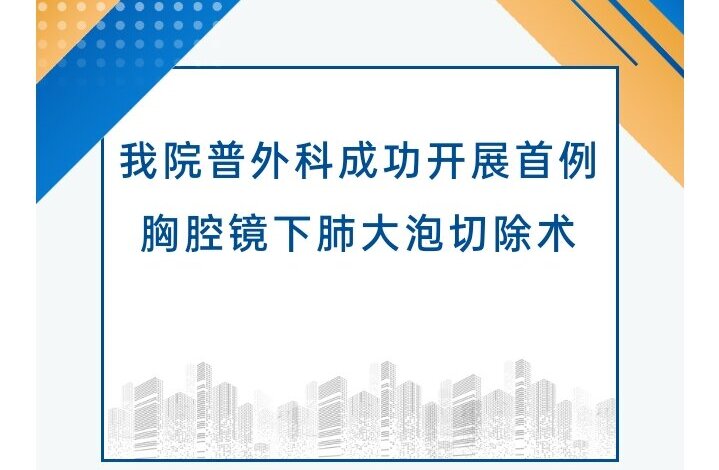 我院普外科成功开展首例
胸腔镜下肺大泡切除术